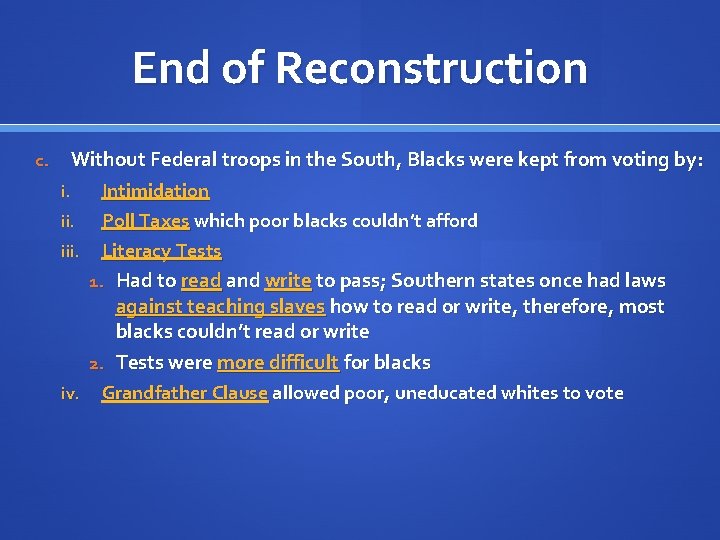 End of Reconstruction

c. Without Federal troops in the South, Blacks were kept from voting by:

i. Intimidation

ii. Poll Taxes which poor blacks couldn't afford

iii. Literacy Tests

1. Had to read and write to pass; Southern states once had laws against teaching slaves how to read or write, therefore, most blacks couldn't read or write

2. Tests were more difficult for blacks

iv. Grandfather Clause allowed poor, uneducated whites to vote